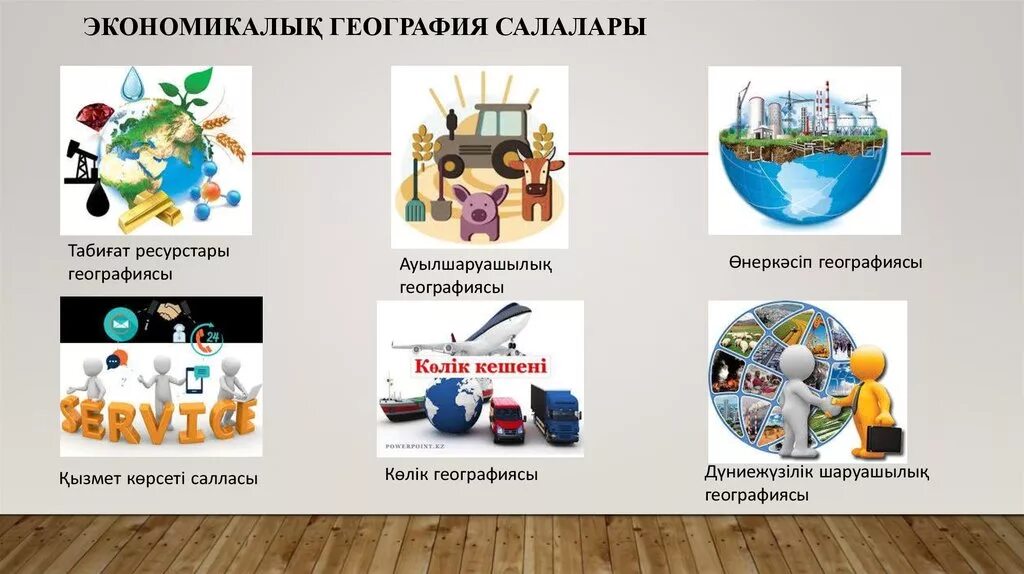 ЭКОНОМИКАЛЫҚ ГЕОГРАФИЯ САЛАЛАРЫ

Табиғат ресурстары географиясы

Ауылшаруашылық географиясы

Өнеркәсіп географиясы

24

SERVICE

Қызмет көрсеті салласы

Көлік кешені

POWERPOINT.KZ

Көлік географиясы

Дүниежүзілік шаруашылық географиясы